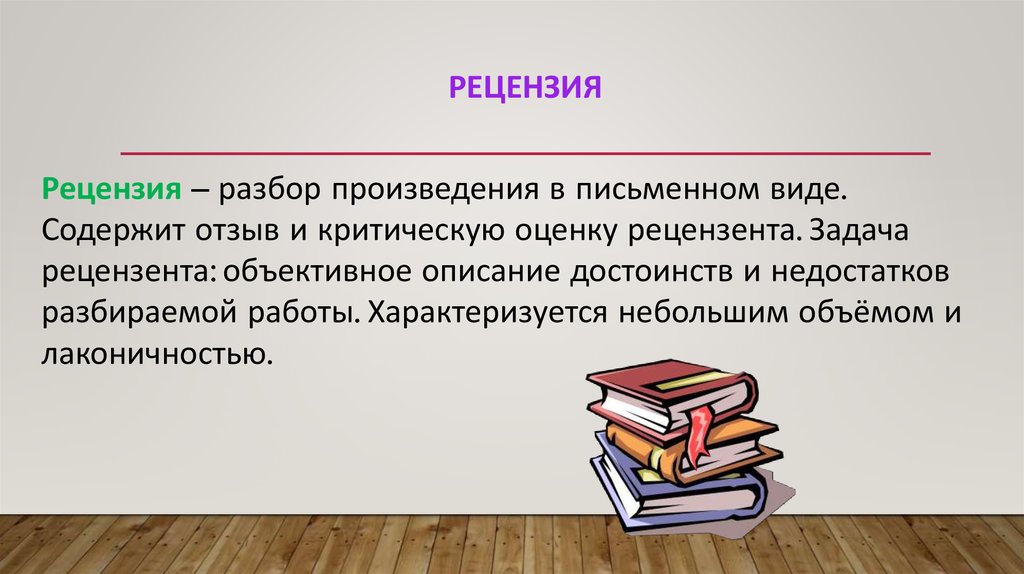 РЕЦЕНЗИЯ

Рецензия – разбор произведения в письменном виде. Содержит отзыв и критическую оценку рецензента. Задача рецензента: объективное описание достоинств и недостатков разбираемой работы. Характеризуется небольшим объёмом и лаконичностью.